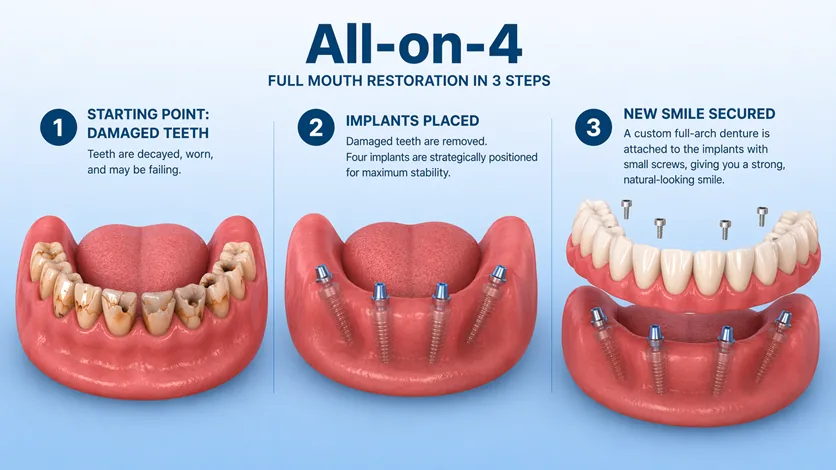 All-on-4

FULL MOUTH RESTORATION IN 3 STEPS

1 STARTING POINT: DAMAGED TEETH

Teeth are decayed, worn, and may be failing.

2 IMPLANTS PLACED

Damaged teeth are removed. Four implants are strategically positioned for maximum stability.

3 NEW SMILE SECURED

A custom full-arch denture is attached to the implants with small screws, giving you a strong, natural-looking smile.